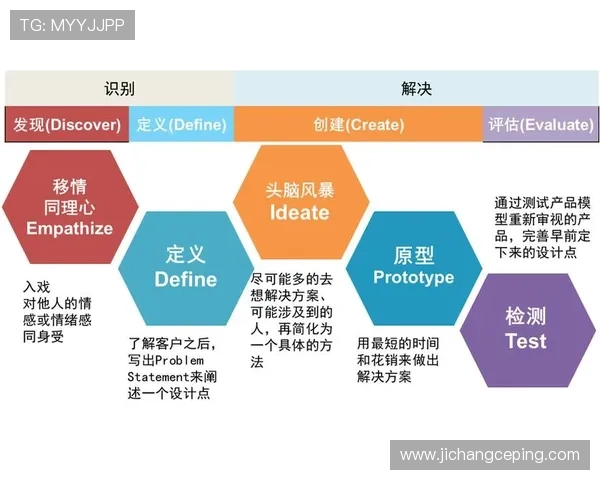 TG: MYYJJPP

识别

解决

发现(Discover)

定义(Define)

创建(Create)

评估(Evaluate)

移情
同理心
Empathize

入戏
对他人的情感或情绪感同身受

定义
Define

了解客户之后，写出Problem Statement来阐述一个设计点

头脑风暴
Ideate

尽可能多的去想解决方案、可能涉及到的人，再简化为一个具体的方法

原型
Prototype

用最短的时间和花销来做出解决方案

通过测试产品模型重新审视的产品，完善早前定下来的设计点

检测
Test

www.jichangceping.com